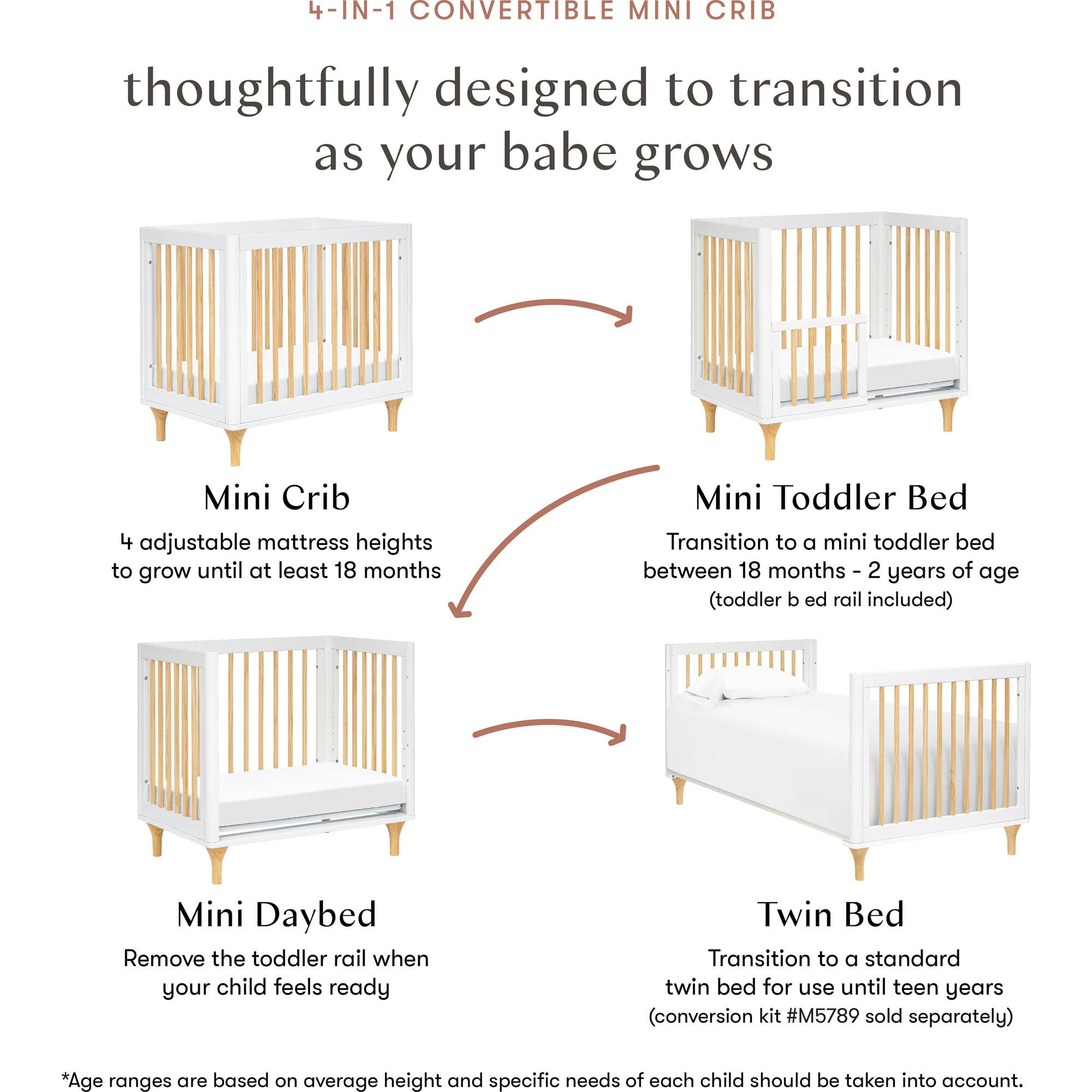 4-IN-1 CONVERTIBLE MINI CRIB

thoughtfully designed to transition as your babe grows

Mini Crib
4 adjustable mattress heights to grow until at least 18 months

Mini Toddler Bed
Transition to a mini toddler bed between 18 months - 2 years of age
(toddler b ed rail included)

Mini Daybed
Remove the toddler rail when your child feels ready

Twin Bed
Transition to a standard twin bed for use until teen years
(conversion kit #M5789 sold separately)

*Age ranges are based on average height and specific needs of each child should be taken into account.